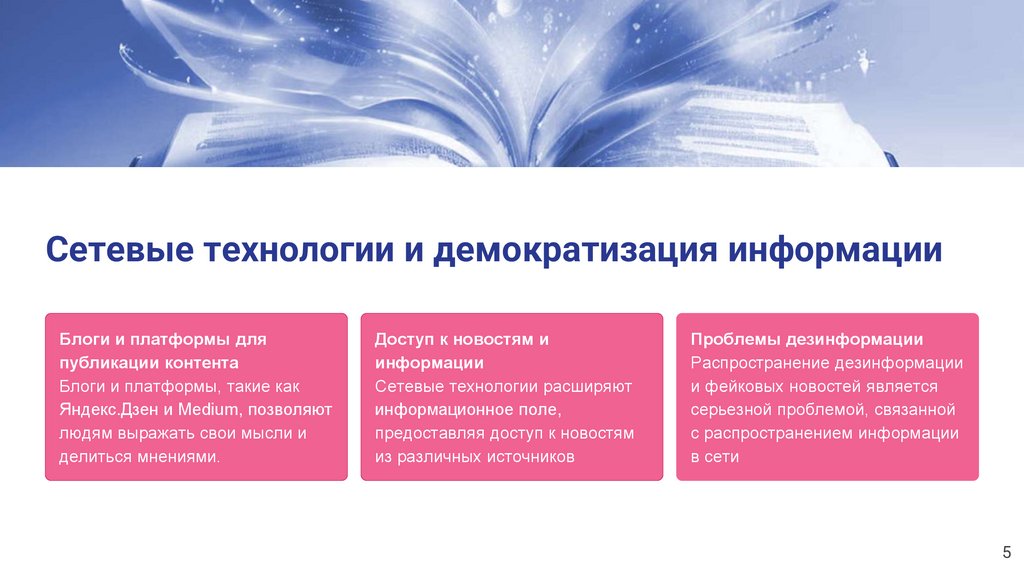 Сетевые технологии и демократизация информации

Блоги и платформы для публикации контента
Блоги и платформы, такие как Яндекс.Дзен и Medium, позволяют людям выражать свои мысли и делиться мнениями.

Доступ к новостям и информации
Сетевые технологии расширяют информационное поле, предоставляя доступ к новостям из различных источников

Проблемы дезинформации
Распространение дезинформации и фейковых новостей является серьезной проблемой, связанной с распространением информации в сети

5